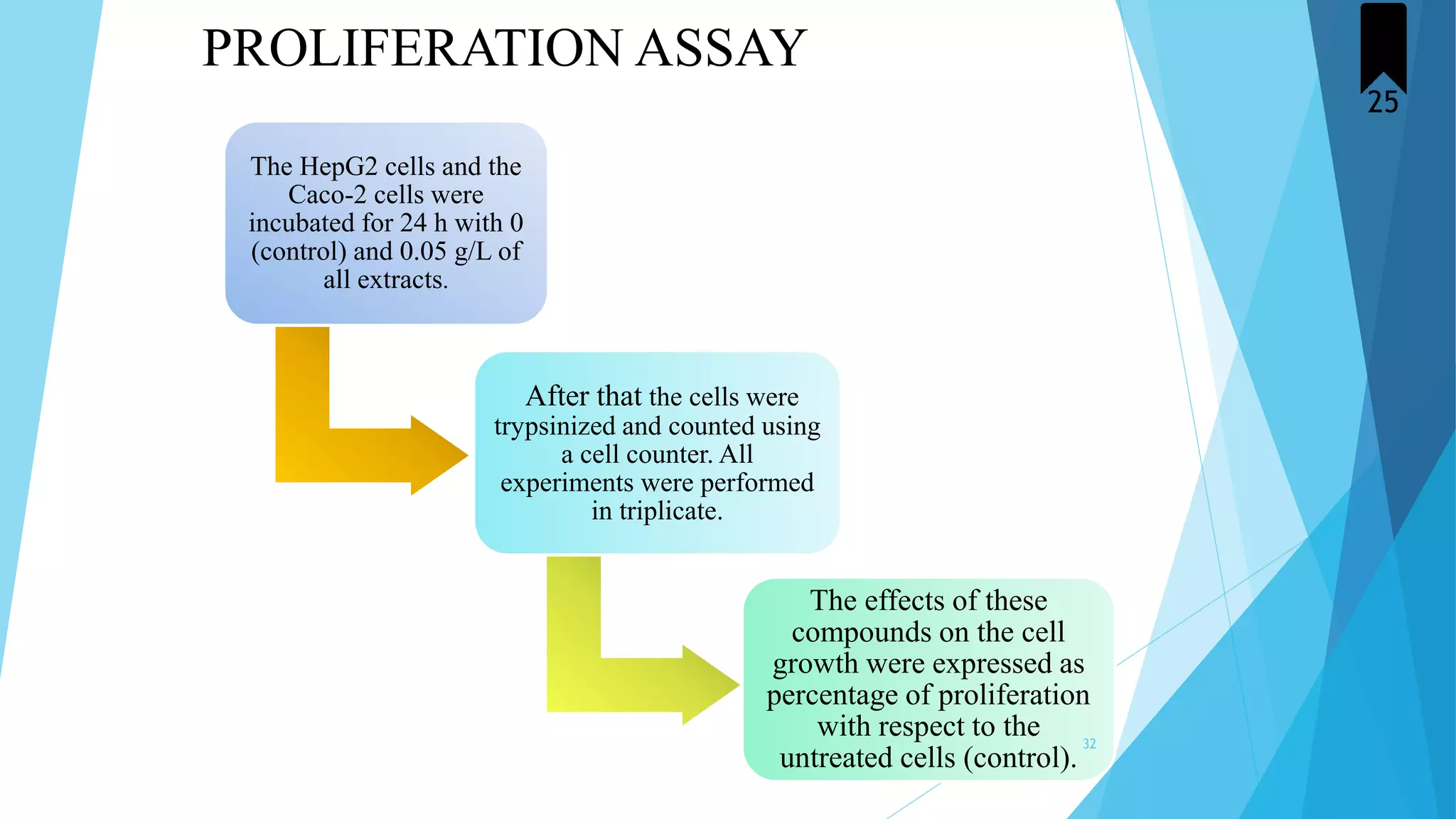 PROLIFERATION ASSAY

25

The HepG2 cells and the Caco-2 cells were incubated for 24 h with 0 (control) and 0.05 g/L of all extracts.

After that the cells were trypsinized and counted using a cell counter. All experiments were performed in triplicate.

The effects of these compounds on the cell growth were expressed as percentage of proliferation with respect to the untreated cells (control).

32